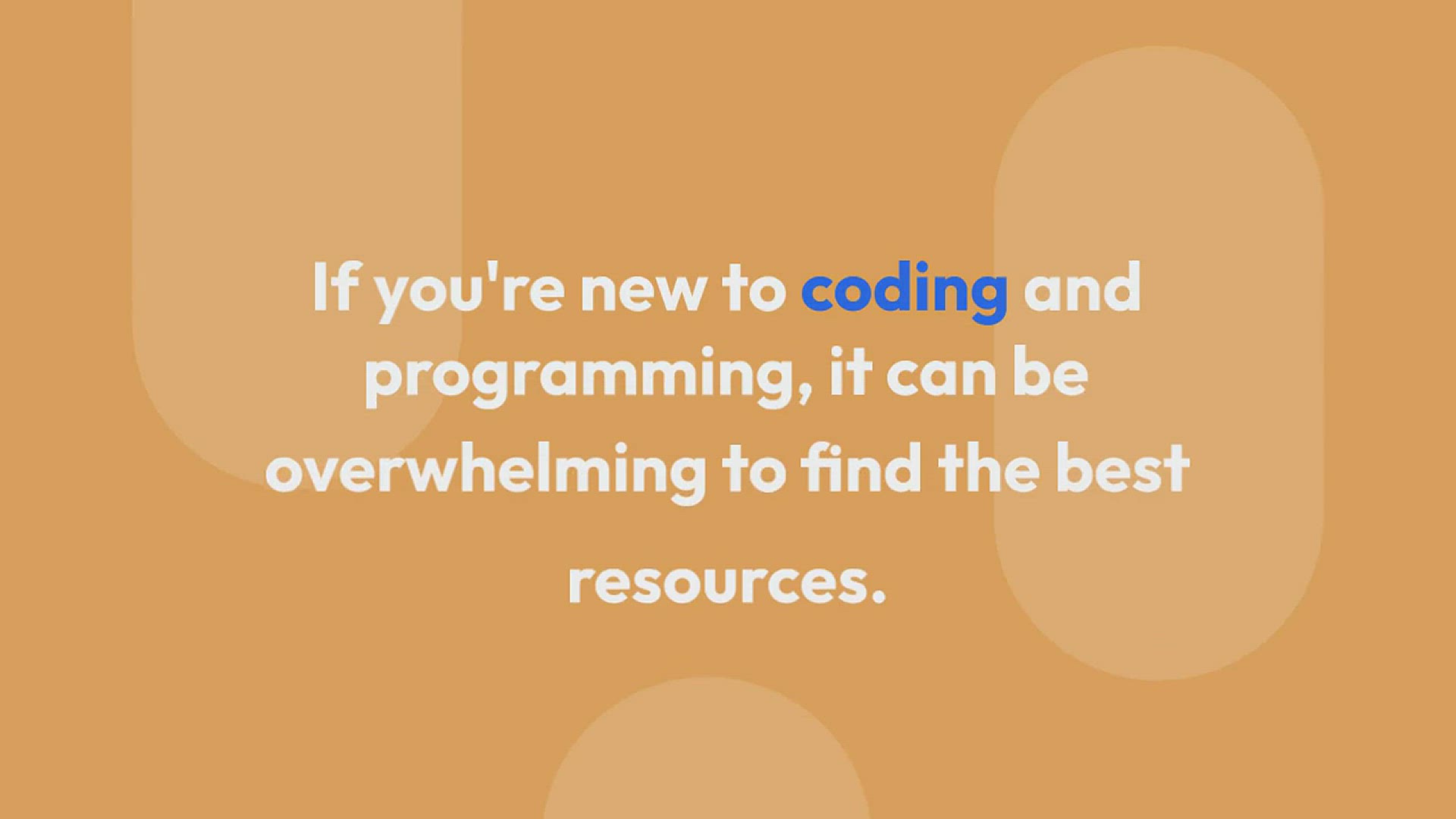 If you're new to coding and programming, it can be overwhelming to find the best resources.